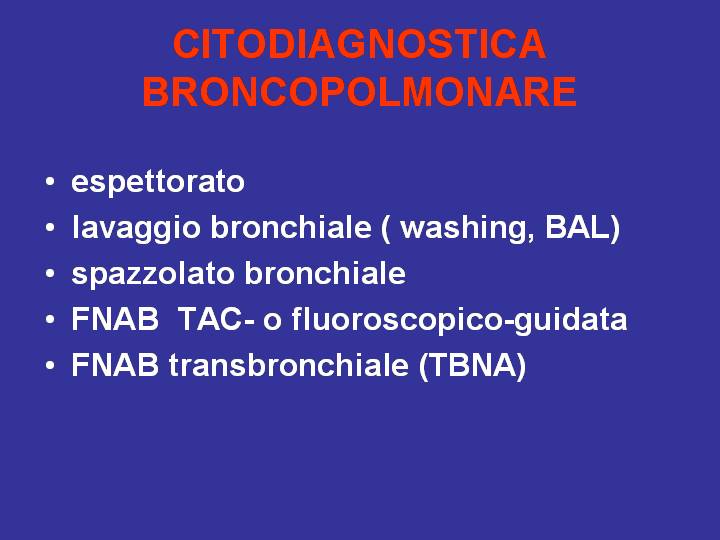 CITODIAGNOSTICA BRONCOPOLMONARE

• espettorato
• lavaggio bronchiale ( washing, BAL)
• spazzolato bronchiale
• FNAB TAC- o fluoroscopico-guidata
• FNAB transbronchiale (TBNA)